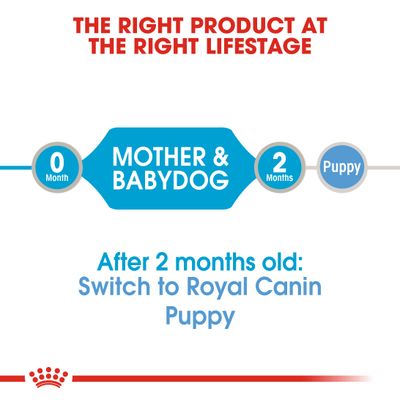 THE RIGHT PRODUCT AT THE RIGHT LIFESTAGE

0
Month

MOTHER & BABYDOG

2
Months

Puppy

After 2 months old:
Switch to Royal Canin Puppy